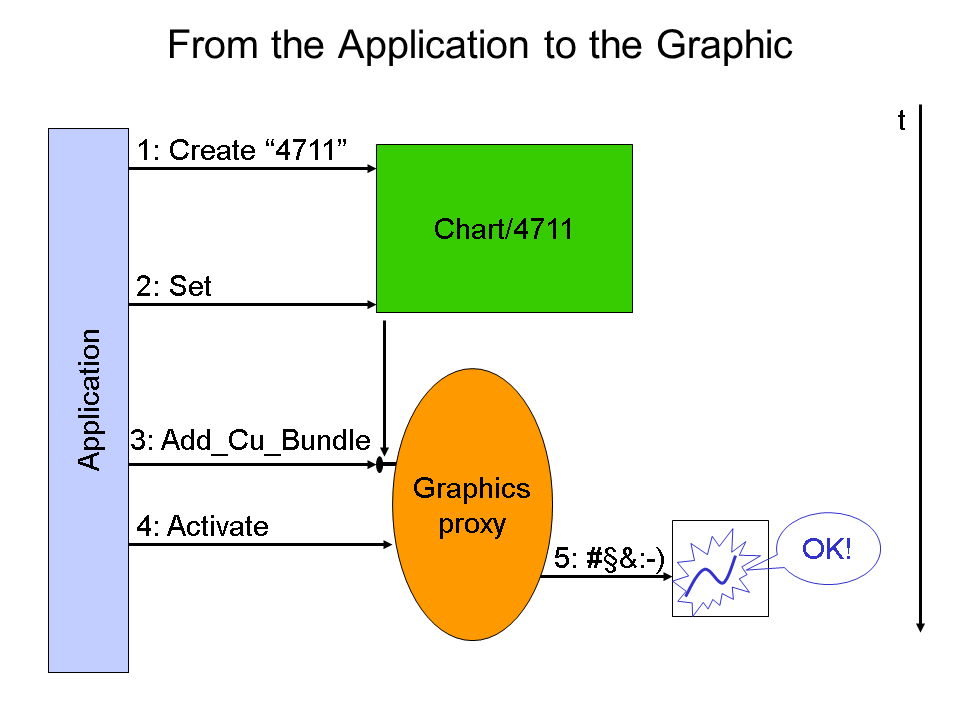 From the Application to the Graphic

t

Application

1: Create “4711”

Chart/4711

2: Set

3: Add_Cu_Bundle

Graphics proxy

4: Activate

5: #§&:-)

OK!